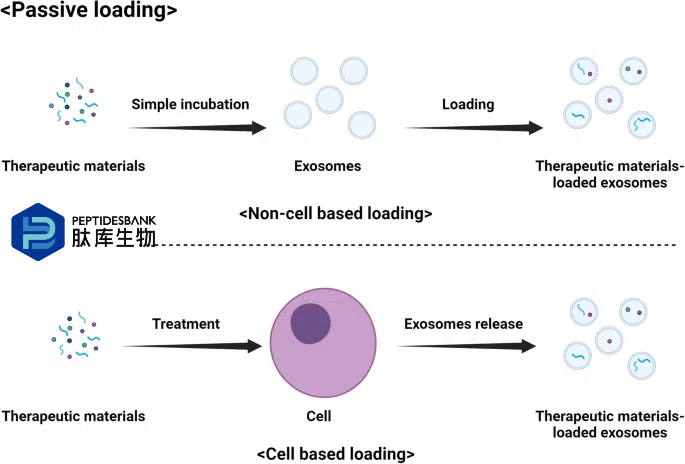 <Passive loading>

Simple incubation

Loading

Therapeutic materials

Exosomes

Therapeutic materials-loaded exosomes

<Non-cell based loading>

PEPTIDESBANK
肽库生物

Treatment

Exosomes release

Therapeutic materials

Cell

Therapeutic materials-loaded exosomes

<Cell based loading>